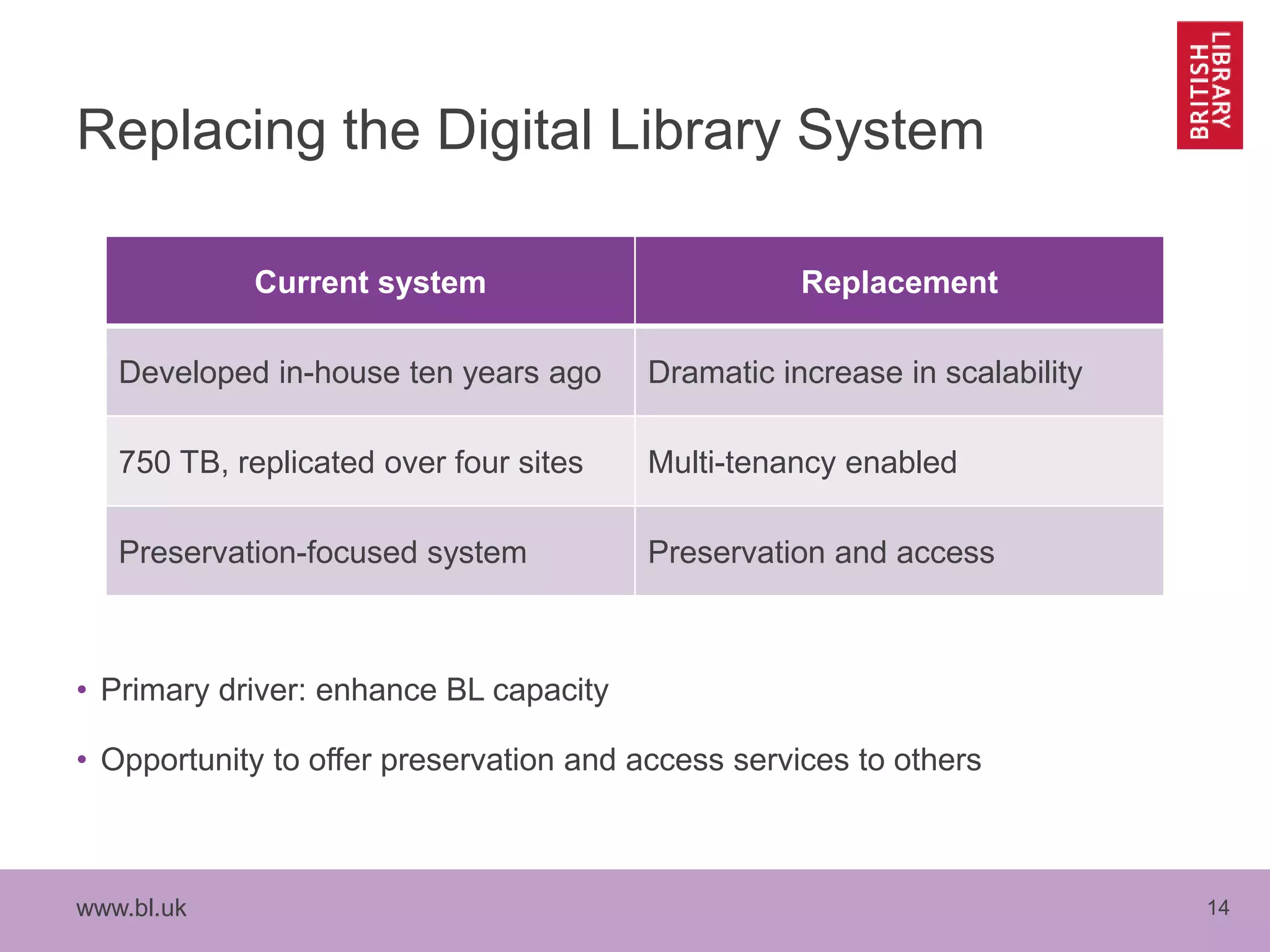 BRITISH LIBRARY

Replacing the Digital Library System

| Current system | Replacement |
|---|---|
| Developed in-house ten years ago | Dramatic increase in scalability |
| 750 TB, replicated over four sites | Multi-tenancy enabled |
| Preservation-focused system | Preservation and access |

• Primary driver: enhance BL capacity

• Opportunity to offer preservation and access services to others

www.bl.uk

14